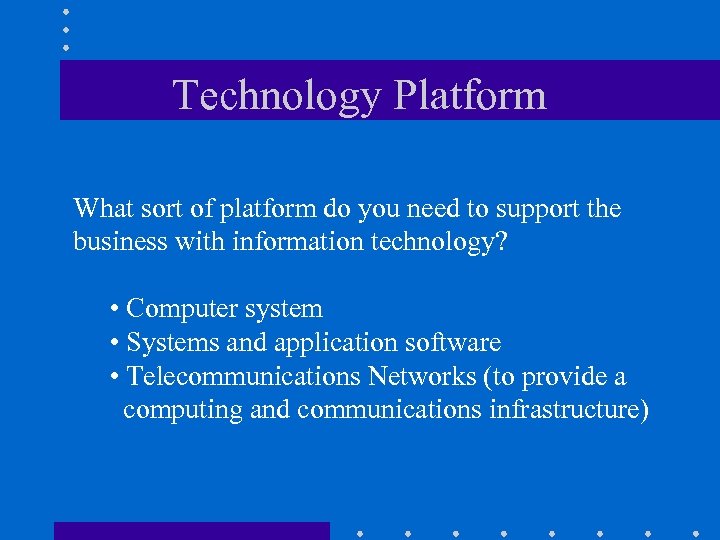 Technology Platform

What sort of platform do you need to support the business with information technology?

• Computer system
• Systems and application software
• Telecommunications Networks (to provide a computing and communications infrastructure)